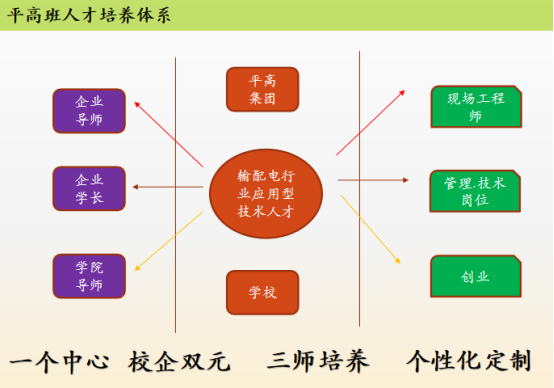 平高班人才培养体系

企业导师

企业学长

学院导师

平高集团

输配电行业应用型技术人才

学校

现场工程师

管理.技术岗位

创业

一个中心 校企双元 三师培养 个性化定制